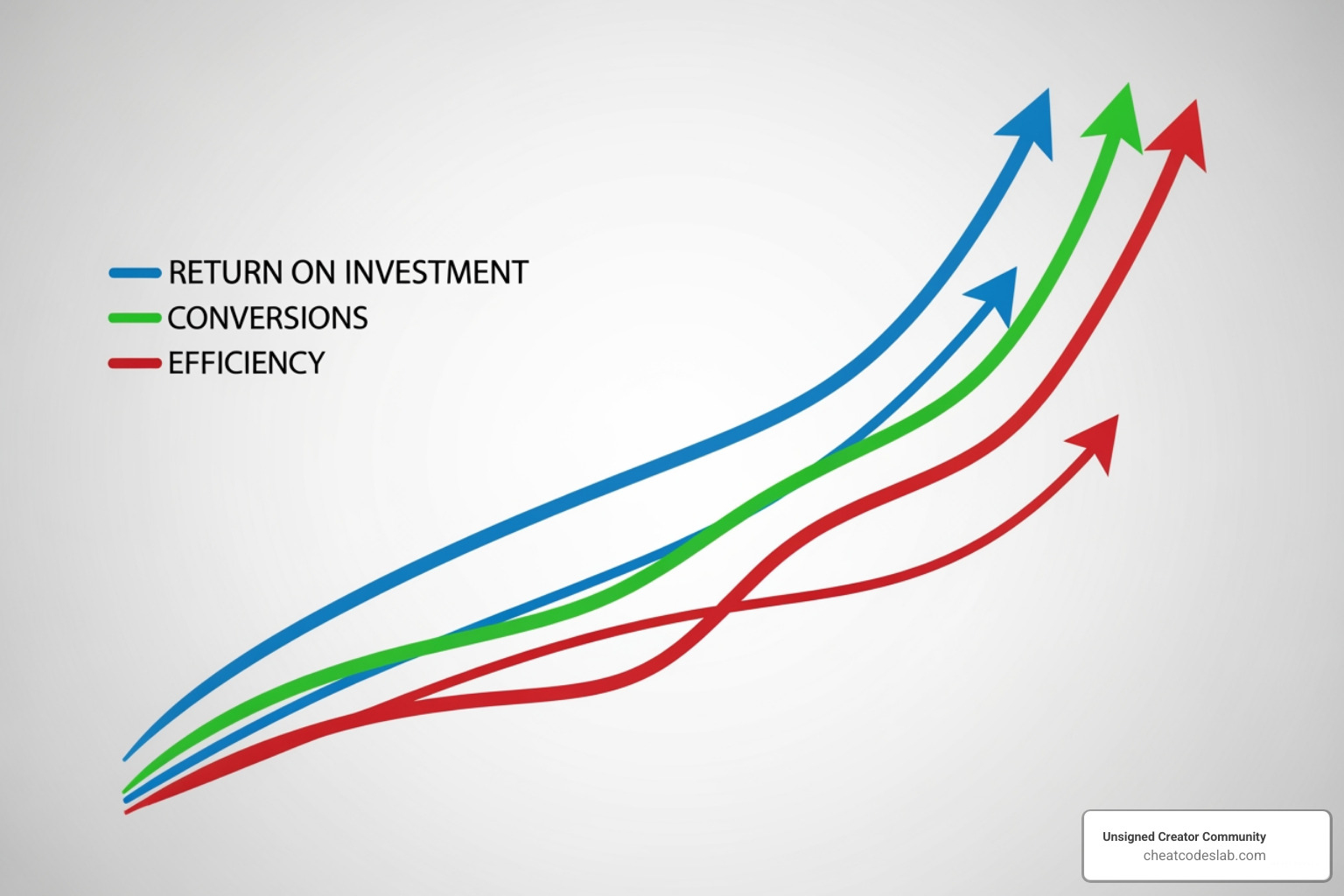 RETURN ON INVESTMENT
CONVERSIONS
EFFICIENCY

Unsigned Creator Community
cheatcodeslab.com